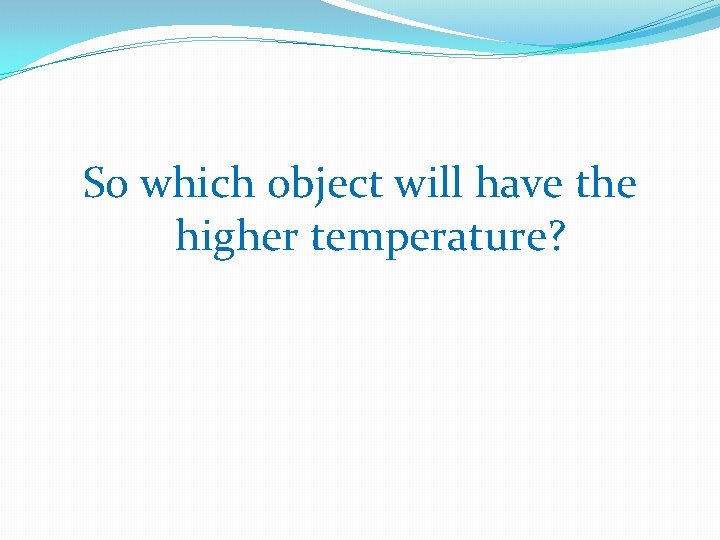 So which object will have the higher temperature?